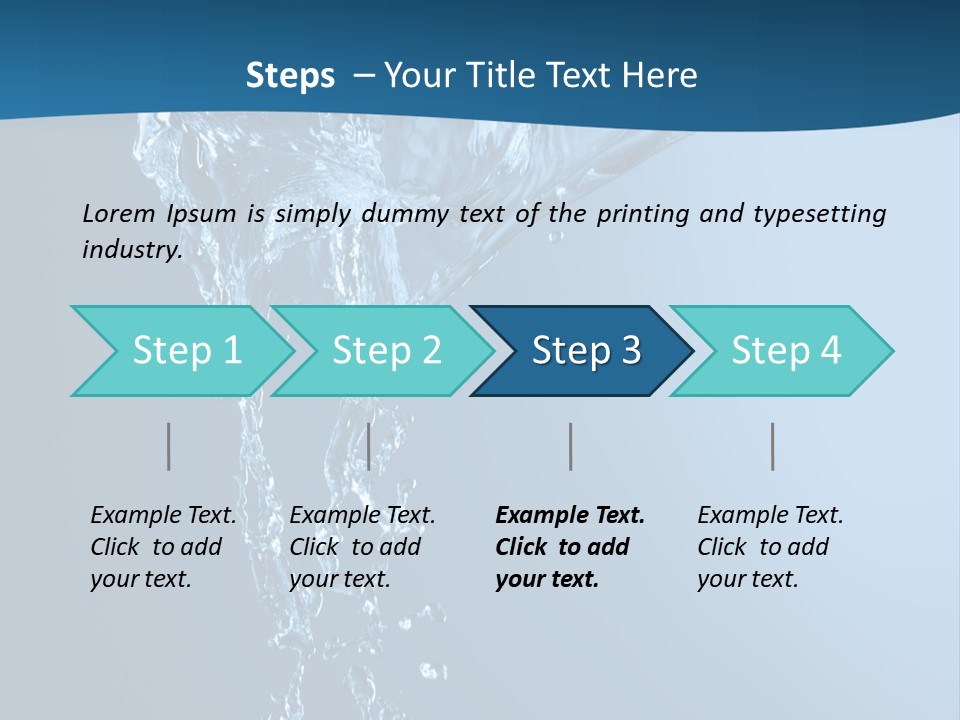 Steps – Your Title Text Here

Lorem Ipsum is simply dummy text of the printing and typesetting industry.

Step 1

Step 2

Step 3

Step 4

Example Text. Click to add your text.

Example Text. Click to add your text.

Example Text. Click to add your text.

Example Text. Click to add your text.